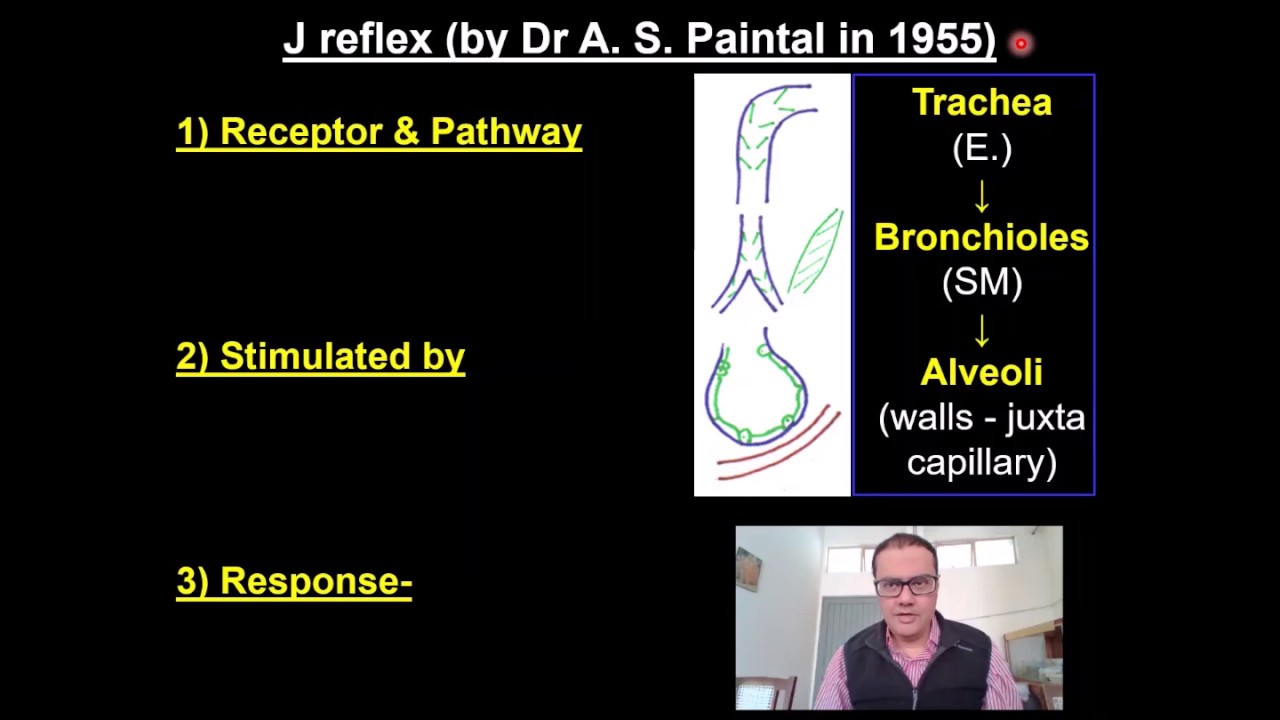 J reflex (by Dr A. S. Paintal in 1955)

1) Receptor & Pathway

2) Stimulated by

3) Response-

Trachea
(E.)
↓
Bronchioles
(SM)
↓
Alveoli
(walls - juxta capillary)